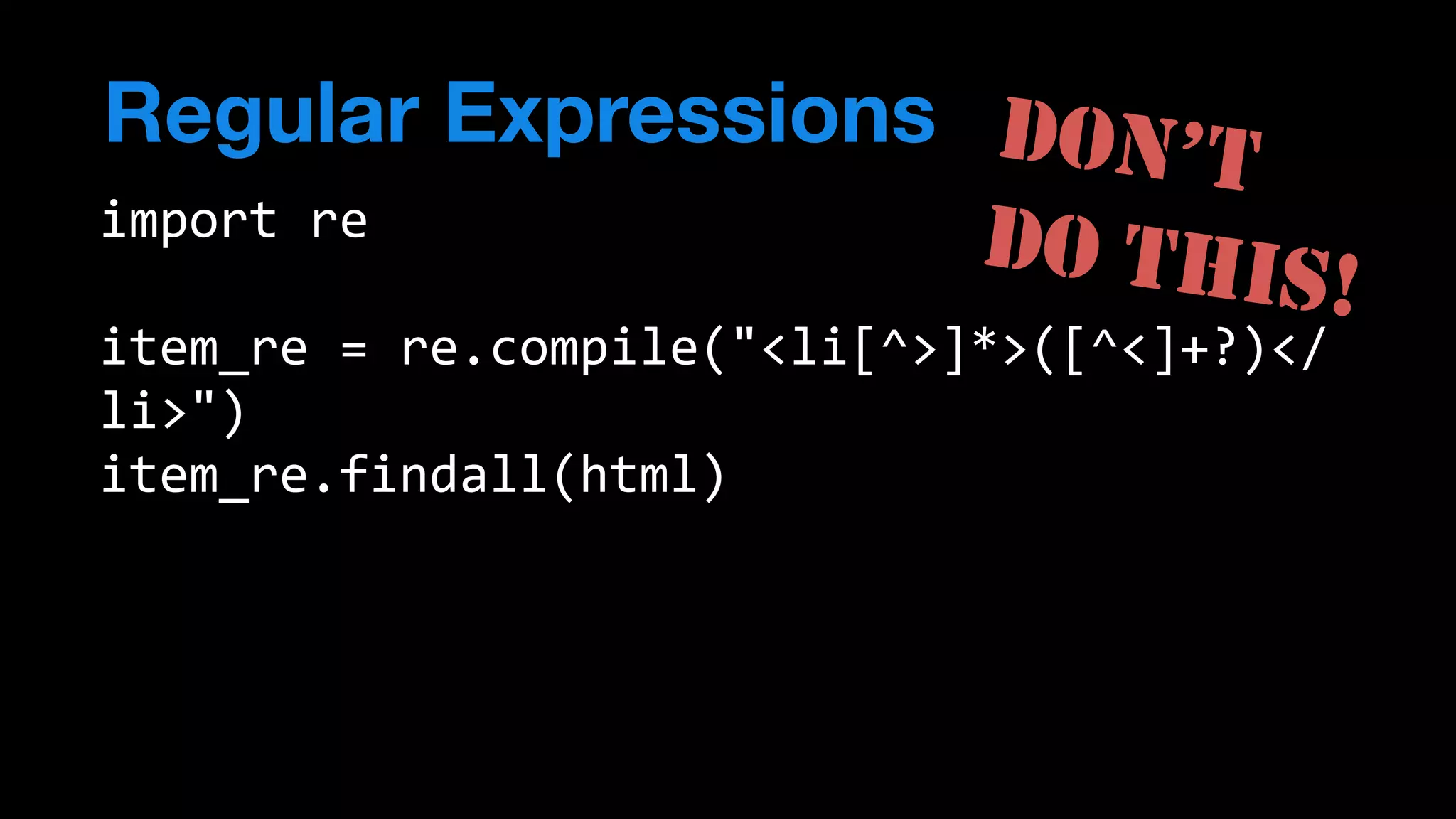 Regular Expressions

DON'T DO THIS!

import re

item_re = re.compile("<li[^>]*>([^<]+?)</li>")
item_re.findall(html)